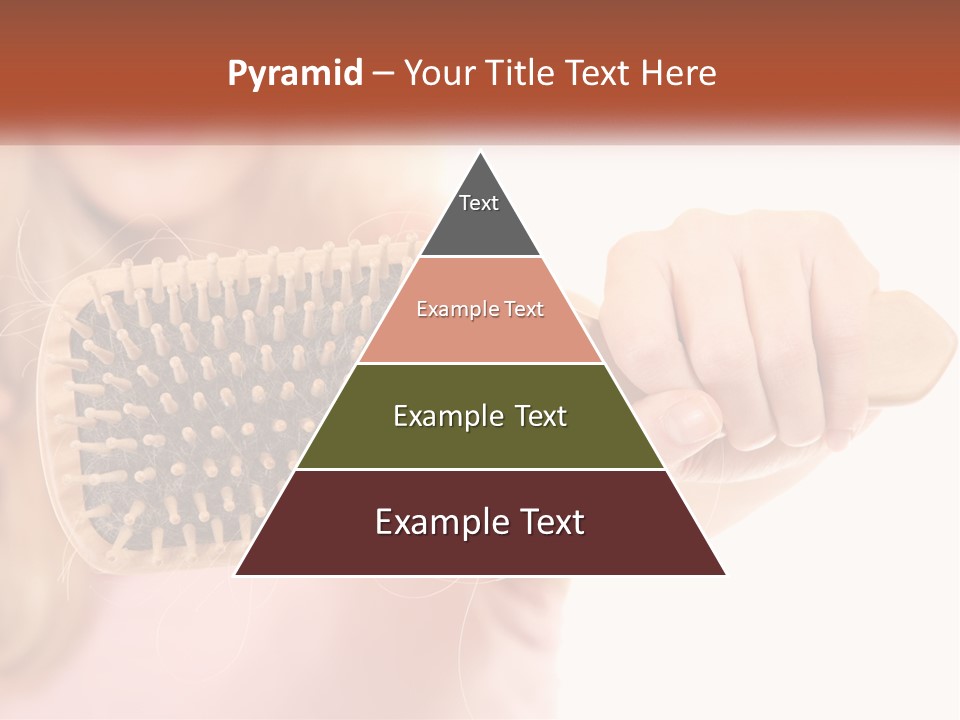 Pyramid – Your Title Text Here

Text

Example Text

Example Text

Example Text